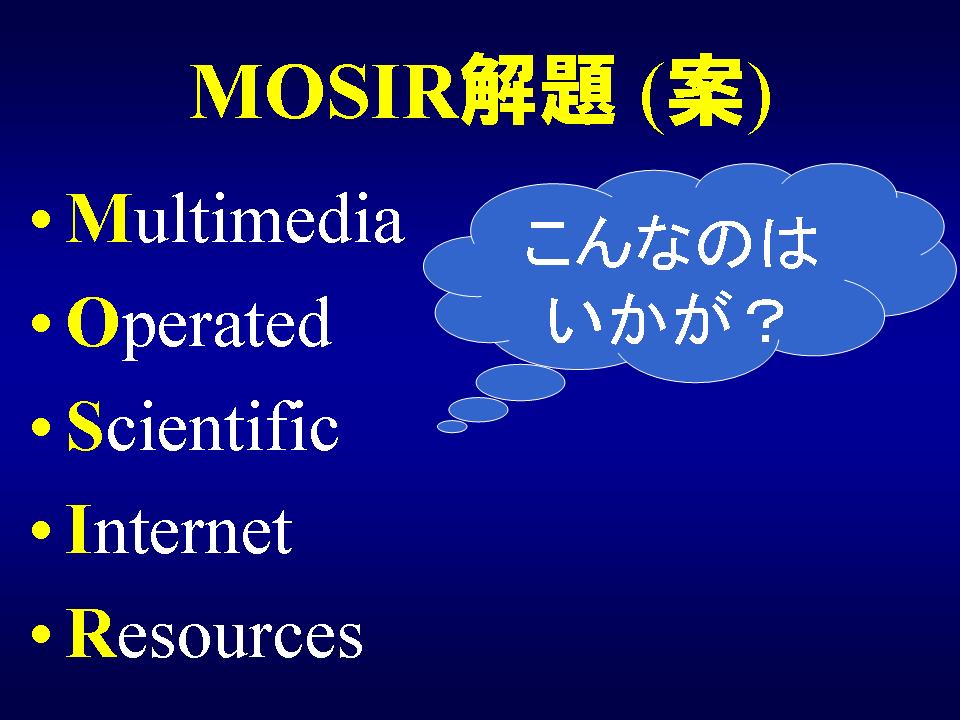 MOSIR解題 (案)

• Multimedia
• Operated
• Scientific
• Internet
• Resources

こんなのは
いかが？